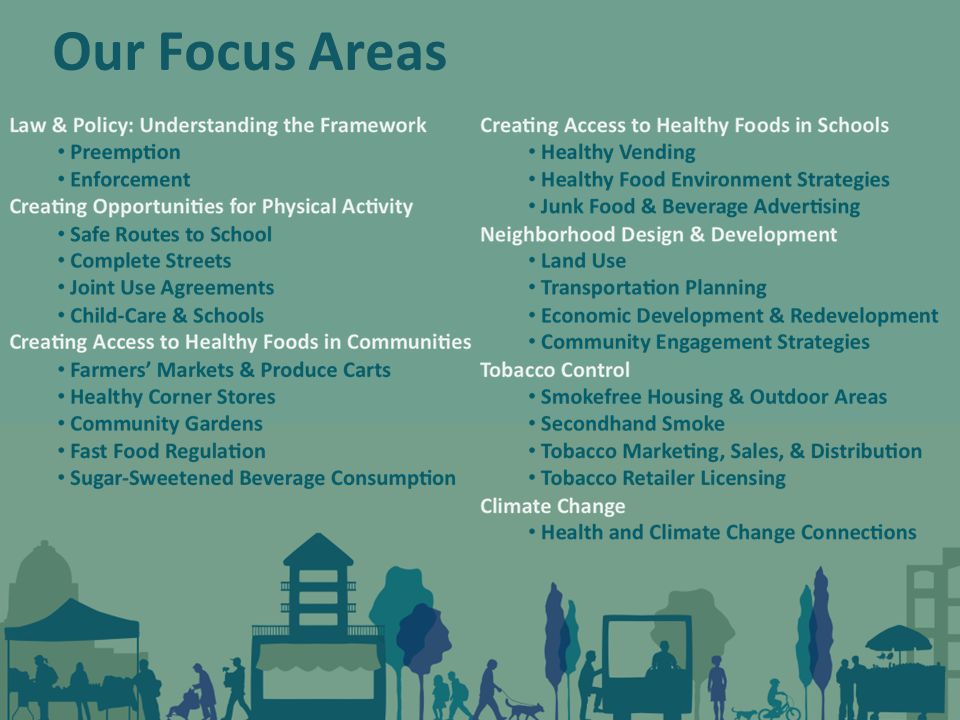 Our Focus Areas

Law & Policy: Understanding the Framework
• Preemption
• Enforcement
Creating Opportunities for Physical Activity
• Safe Routes to School
• Complete Streets
• Joint Use Agreements
• Child-Care & Schools
Creating Access to Healthy Foods in Communities
• Farmers' Markets & Produce Carts
• Healthy Corner Stores
• Community Gardens
• Fast Food Regulation
• Sugar-Sweetened Beverage Consumption

Creating Access to Healthy Foods in Schools
• Healthy Vending
• Healthy Food Environment Strategies
• Junk Food & Beverage Advertising
Neighborhood Design & Development
• Land Use
• Transportation Planning
• Economic Development & Redevelopment
• Community Engagement Strategies
Tobacco Control
• Smokefree Housing & Outdoor Areas
• Secondhand Smoke
• Tobacco Marketing, Sales, & Distribution
• Tobacco Retailer Licensing
Climate Change
• Health and Climate Change Connections